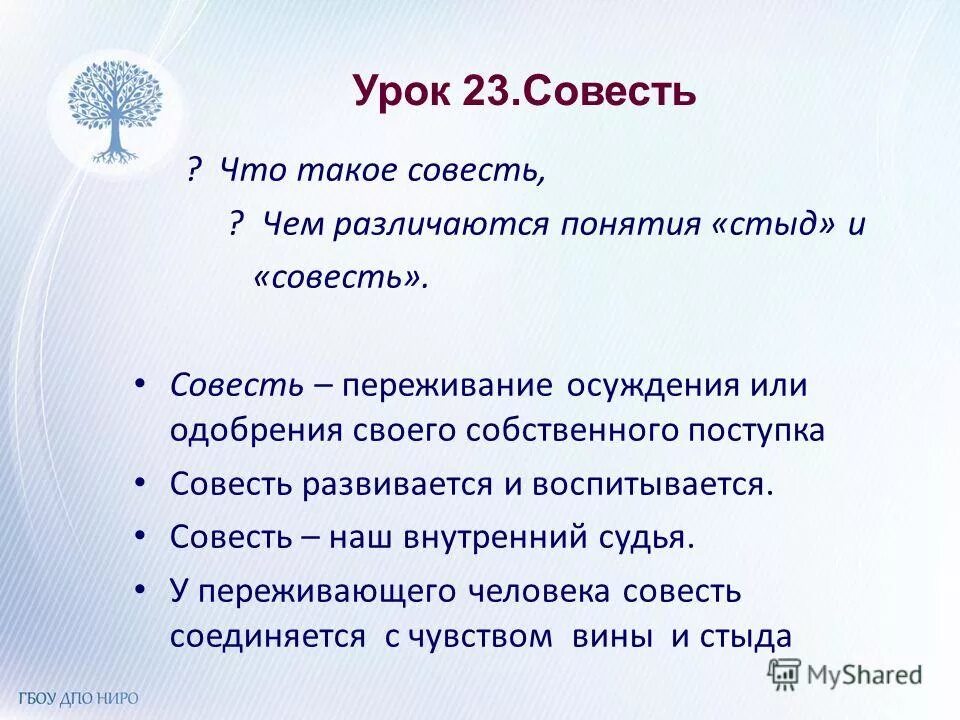 Урок 23.Совесть

? Что такое совесть,

? Чем различаются понятия «стыд» и «совесть».

• Совесть – переживание осуждения или одобрения своего собственного поступка
• Совесть развивается и воспитывается.
• Совесть – наш внутренний судья.
• У переживающего человека совесть соединяется с чувством вины и стыда

ГБОУ ДПО НИРО

MyShared